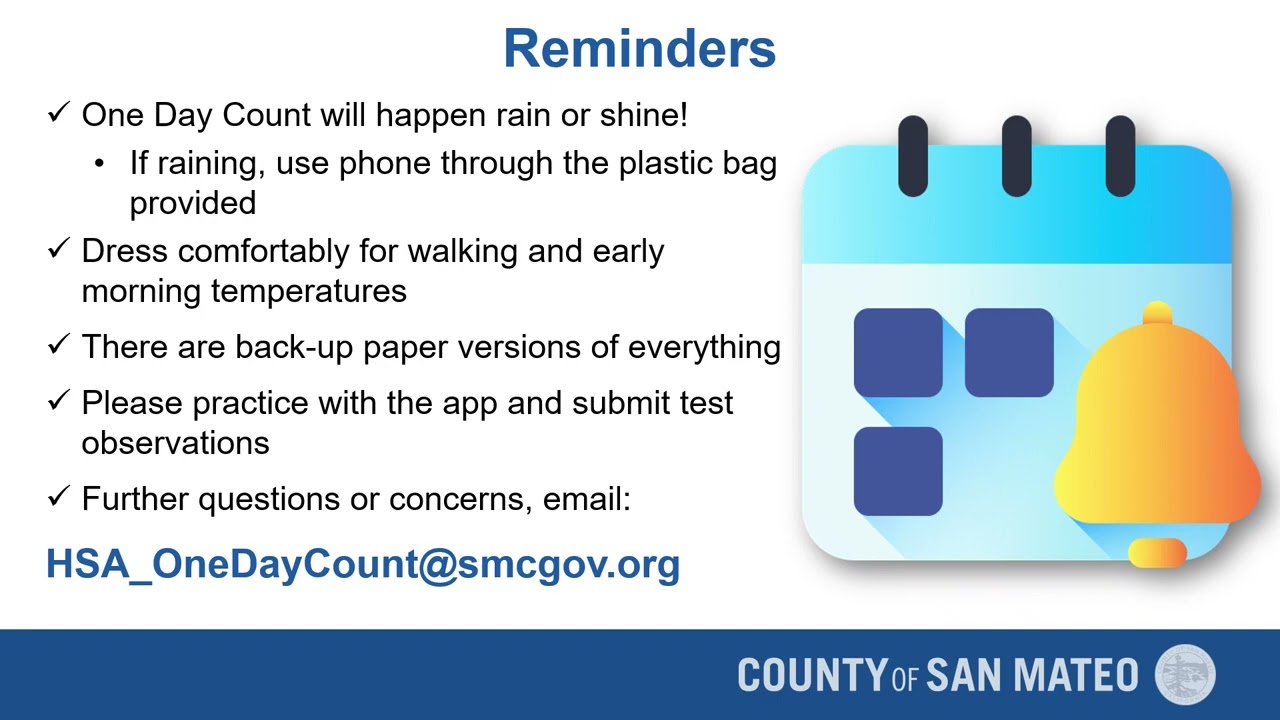 Reminders

✓ One Day Count will happen rain or shine!

• If raining, use phone through the plastic bag provided

✓ Dress comfortably for walking and early morning temperatures

✓ There are back-up paper versions of everything

✓ Please practice with the app and submit test observations

✓ Further questions or concerns, email:

HSA_OneDayCount@smcgov.org

COUNTY OF SAN MATEO